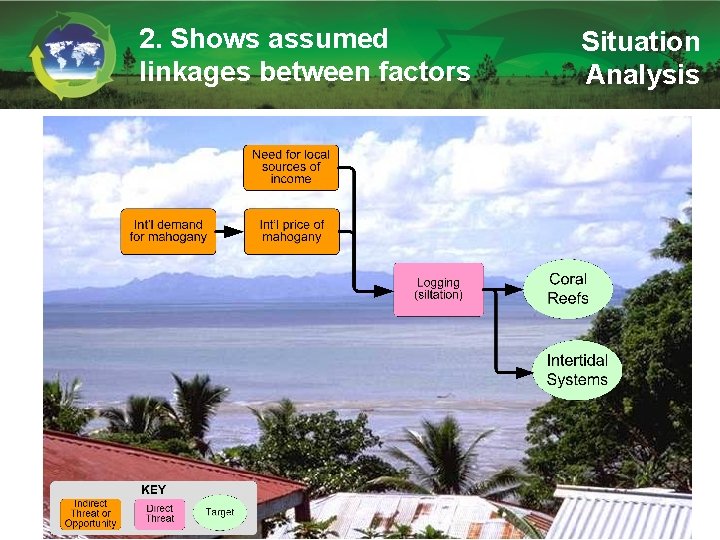 2. Shows assumed linkages between factors

Situation Analysis

Need for local sources of income

Int'l demand for mahogany

Int'l price of mahogany

Logging (siltation)

Coral Reefs

Intertidal Systems

KEY

Indirect Threat or Opportunity

Direct Threat

Target